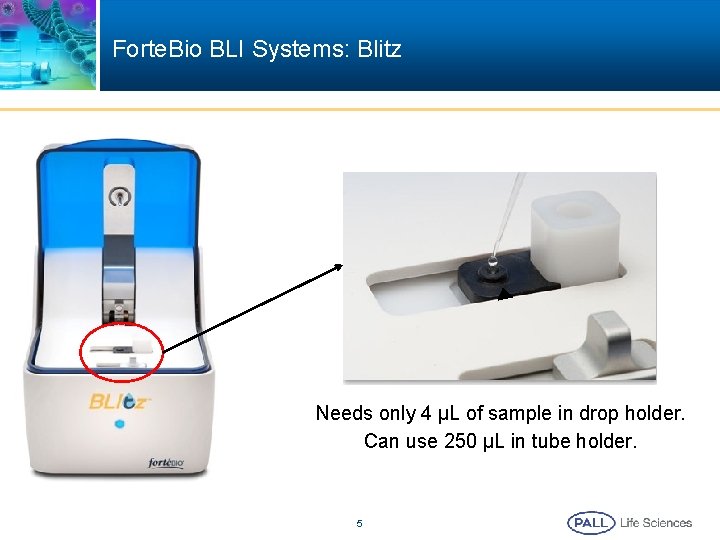 ForteBio BLI Systems: Blitz

BLItz

fortéBIO

Needs only 4 µL of sample in drop holder.
Can use 250 µL in tube holder.

5

PALL Life Sciences